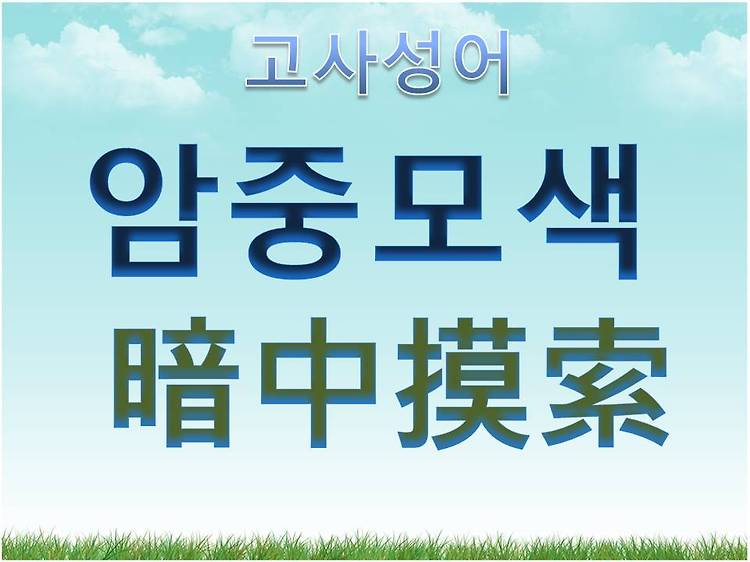 고사성어

암중모색

暗中摸索